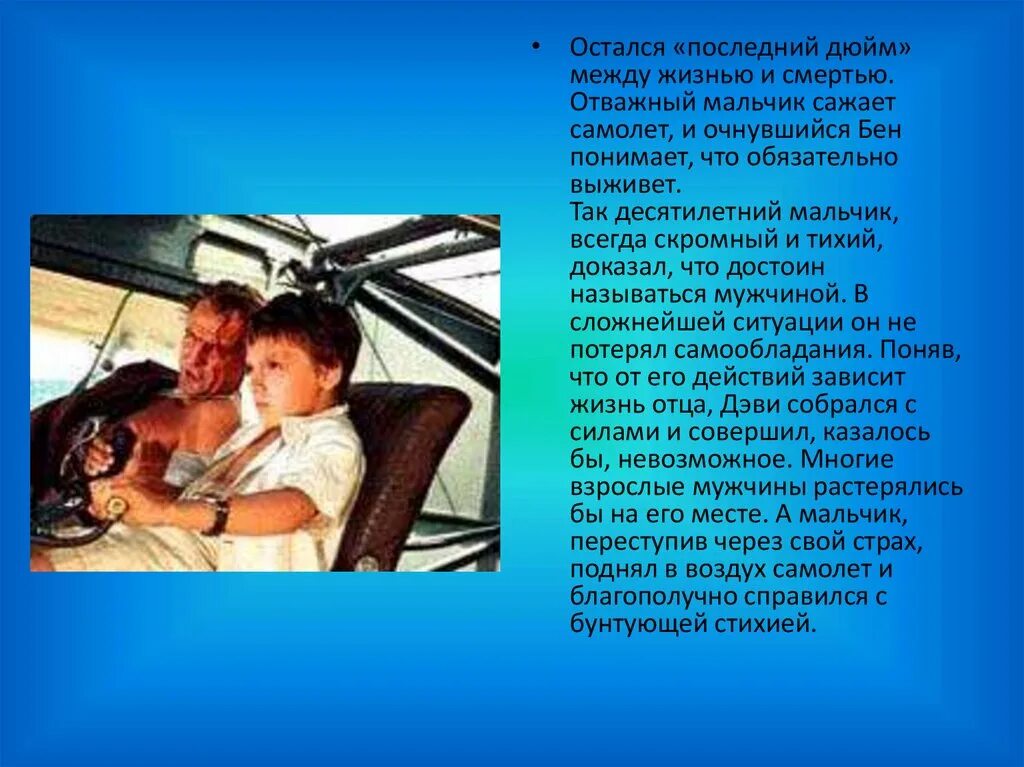 • Остался «последний дюйм» между жизнью и смертью. Отважный мальчик сажает самолет, и очнувшийся Бен понимает, что обязательно выживет.
Так десятилетний мальчик, всегда скромный и тихий, доказал, что достоин называться мужчиной. В сложнейшей ситуации он не потерял самообладания. Поняв, что от его действий зависит жизнь отца, Дэви собрался с силами и совершил, казалось бы, невозможное. Многие взрослые мужчины растерялись бы на его месте. А мальчик, переступив через свой страх, поднял в воздух самолет и благополучно справился с бунтующей стихией.